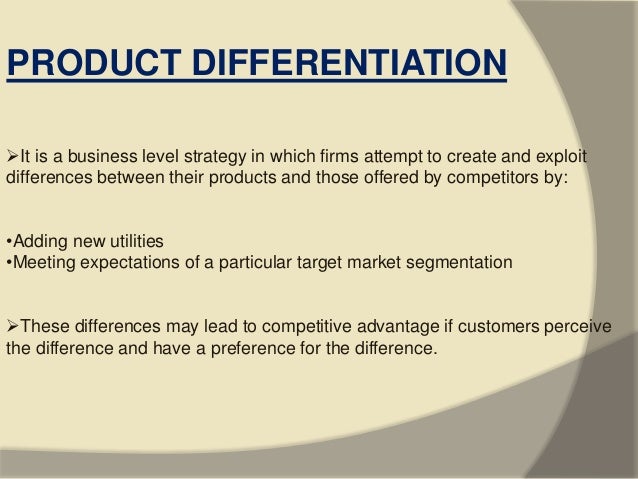 PRODUCT DIFFERENTIATION

➢It is a business level strategy in which firms attempt to create and exploit differences between their products and those offered by competitors by:

•Adding new utilities
•Meeting expectations of a particular target market segmentation

➢These differences may lead to competitive advantage if customers perceive the difference and have a preference for the difference.